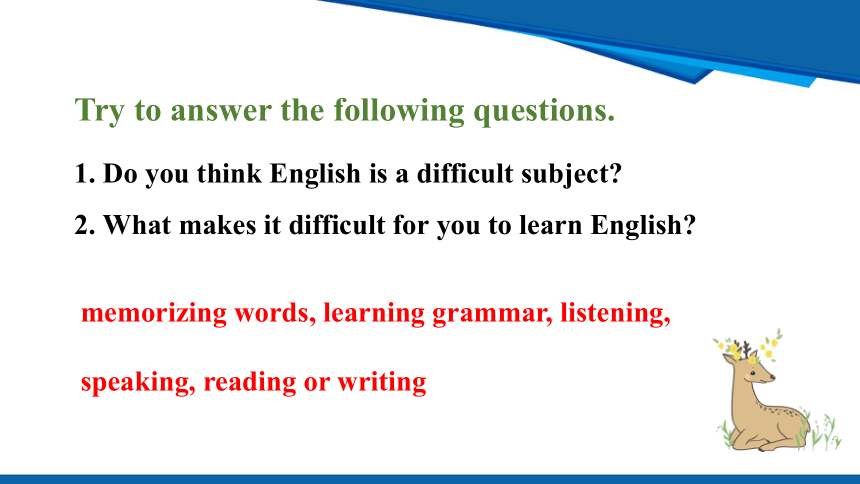 Try to answer the following questions.

1. Do you think English is a difficult subject?

2. What makes it difficult for you to learn English?

memorizing words, learning grammar, listening,

speaking, reading or writing